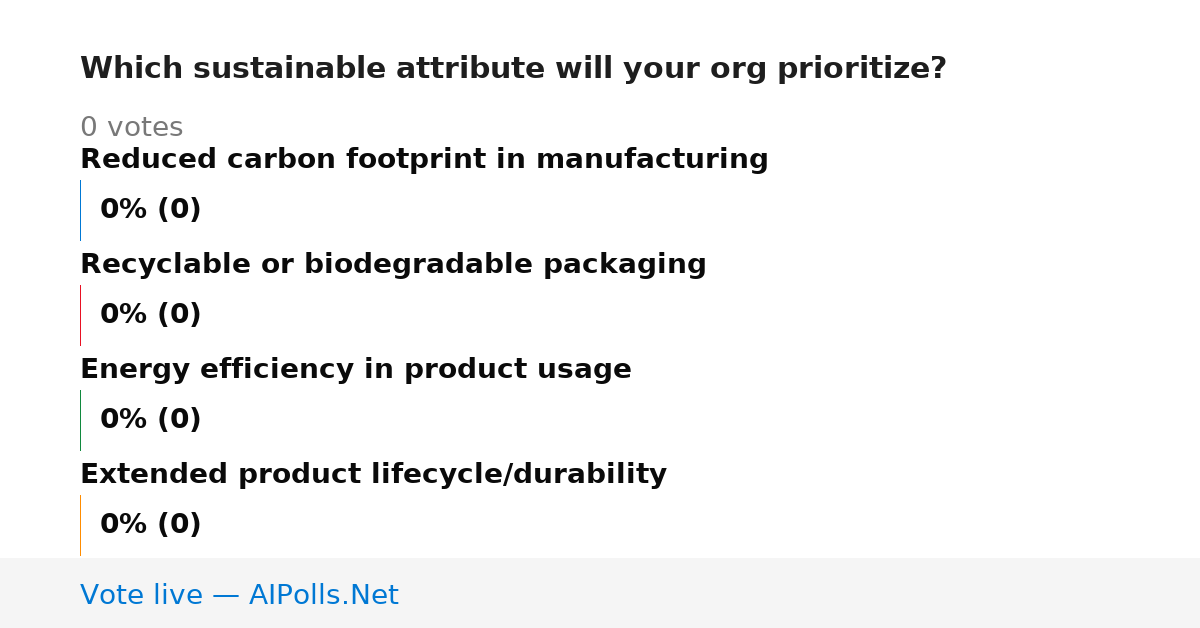 Which sustainable attribute will your org prioritize?

0 votes

Reduced carbon footprint in manufacturing

0% (0)

Recyclable or biodegradable packaging

0% (0)

Energy efficiency in product usage

0% (0)

Extended product lifecycle/durability

0% (0)

Vote live — AIPolls.Net